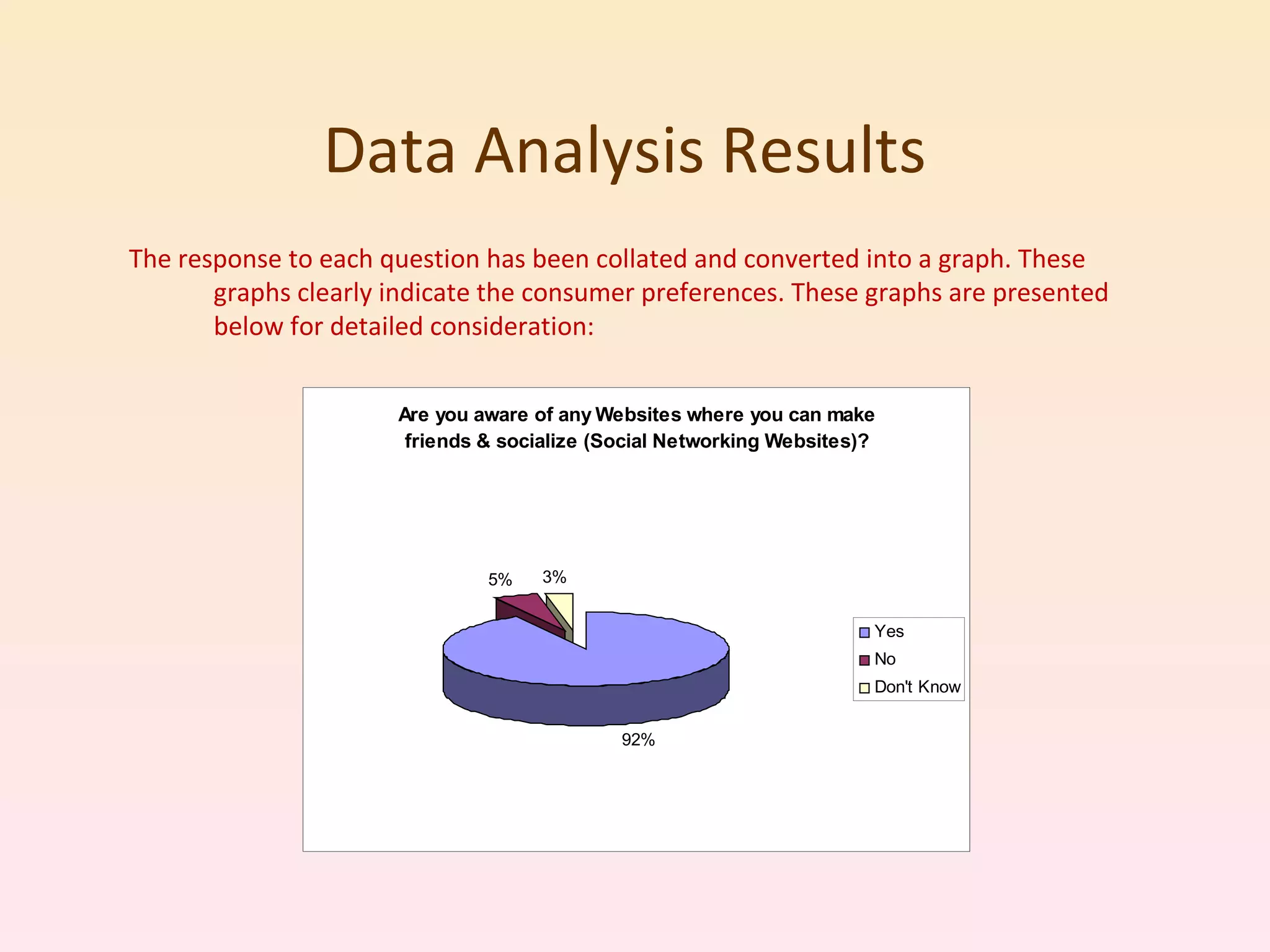 Data Analysis Results

The response to each question has been collated and converted into a graph. These graphs clearly indicate the consumer preferences. These graphs are presented below for detailed consideration:

Are you aware of any Websites where you can make friends & socialize (Social Networking Websites)?

5%
3%
92%

Yes
No
Don't Know